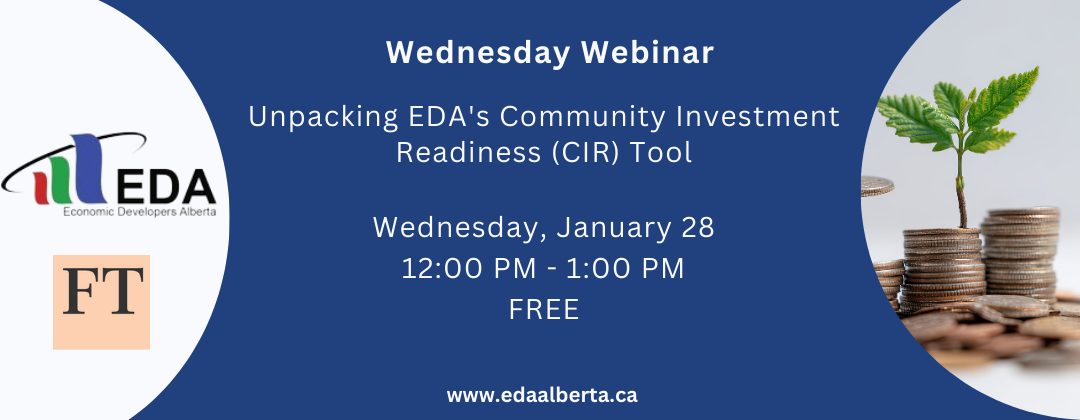 EDA
Economic Developers Alberta

FT

Wednesday Webinar

Unpacking EDA's Community Investment Readiness (CIR) Tool

Wednesday, January 28
12:00 PM - 1:00 PM
FREE

www.edaalberta.ca